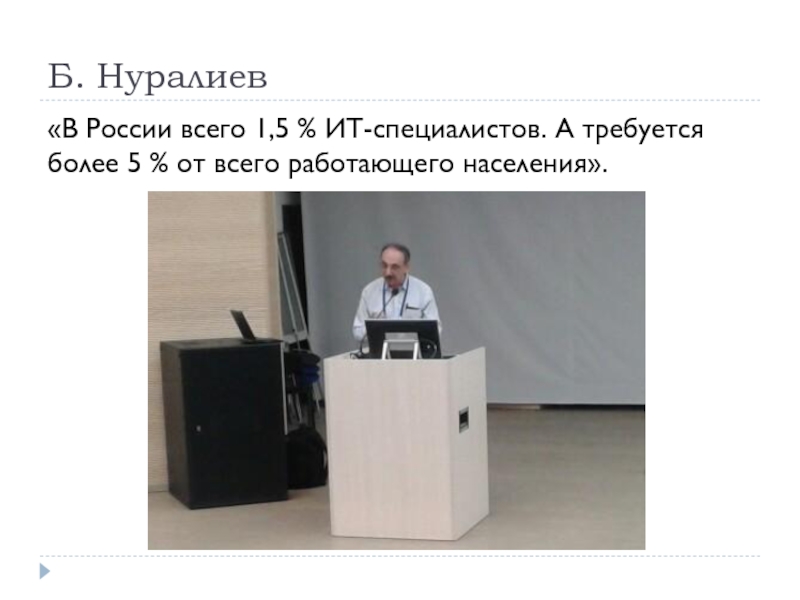 Б. Нуралиев

«В России всего 1,5 % ИТ-специалистов. А требуется более 5 % от всего работающего населения».